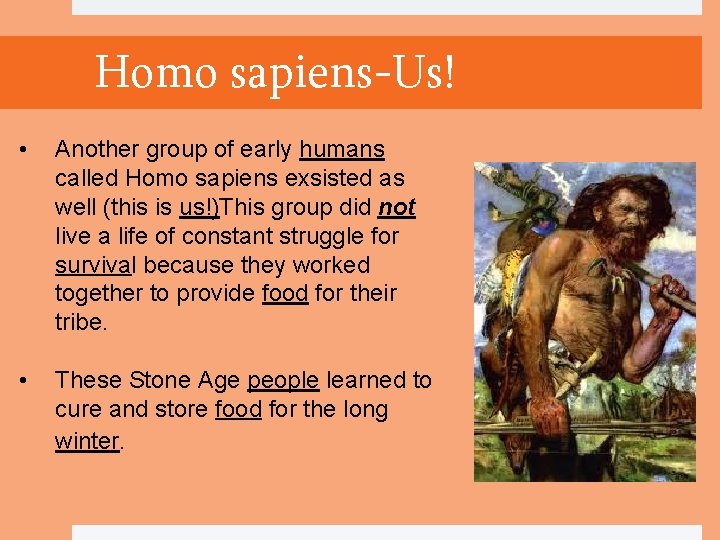 Homo sapiens-Us!

• Another group of early humans called Homo sapiens exsisted as well (this is us!)This group did not live a life of constant struggle for survival because they worked together to provide food for their tribe.

• These Stone Age people learned to cure and store food for the long winter.